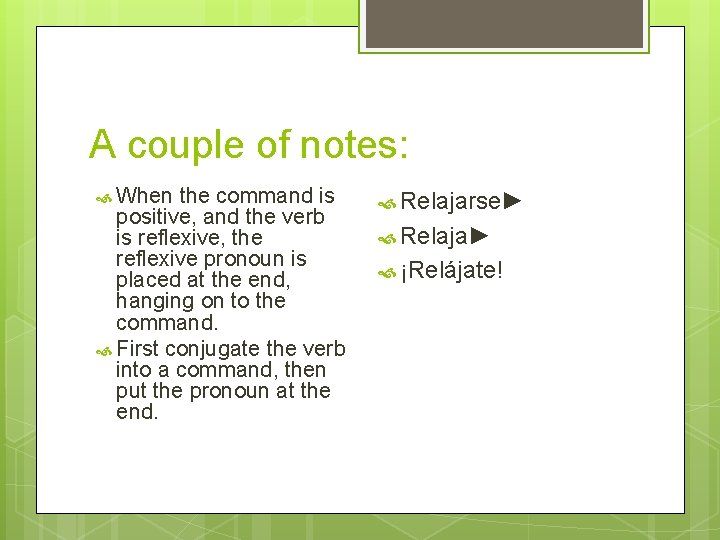 A couple of notes:

When the command is positive, and the verb is reflexive, the reflexive pronoun is placed at the end, hanging on to the command.

First conjugate the verb into a command, then put the pronoun at the end.

Relajarse►

Relaja►

¡Relájate!